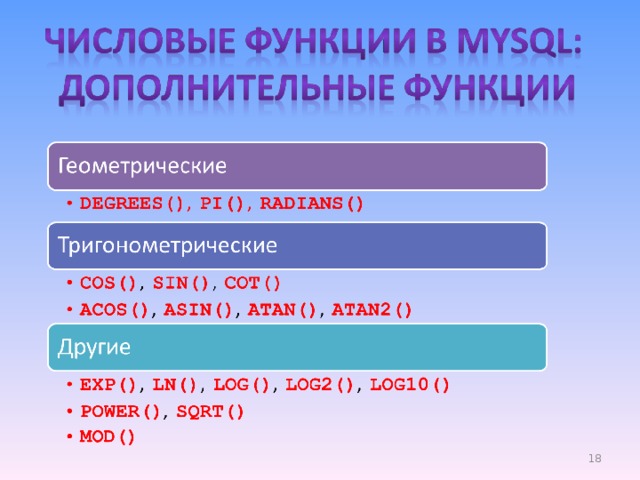 ЧИСЛОВЫЕ ФУНКЦИИ В MYSQL: ДОПОЛНИТЕЛЬНЫЕ ФУНКЦИИ

Геометрические

• DEGREES(), PI(), RADIANS()

Тригонометрические

• COS(), SIN(), COT()
• ACOS(), ASIN(), ATAN(), ATAN2()

Другие

• EXP(), LN(), LOG(), LOG2(), LOG10()
• POWER(), SQRT()
• MOD()

18